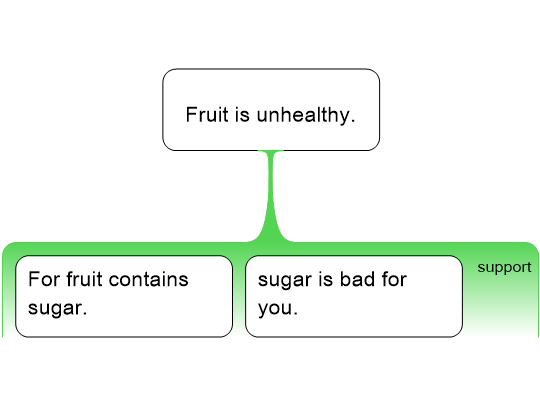 Fruit is unhealthy.

For fruit contains sugar.

sugar is bad for you.

support